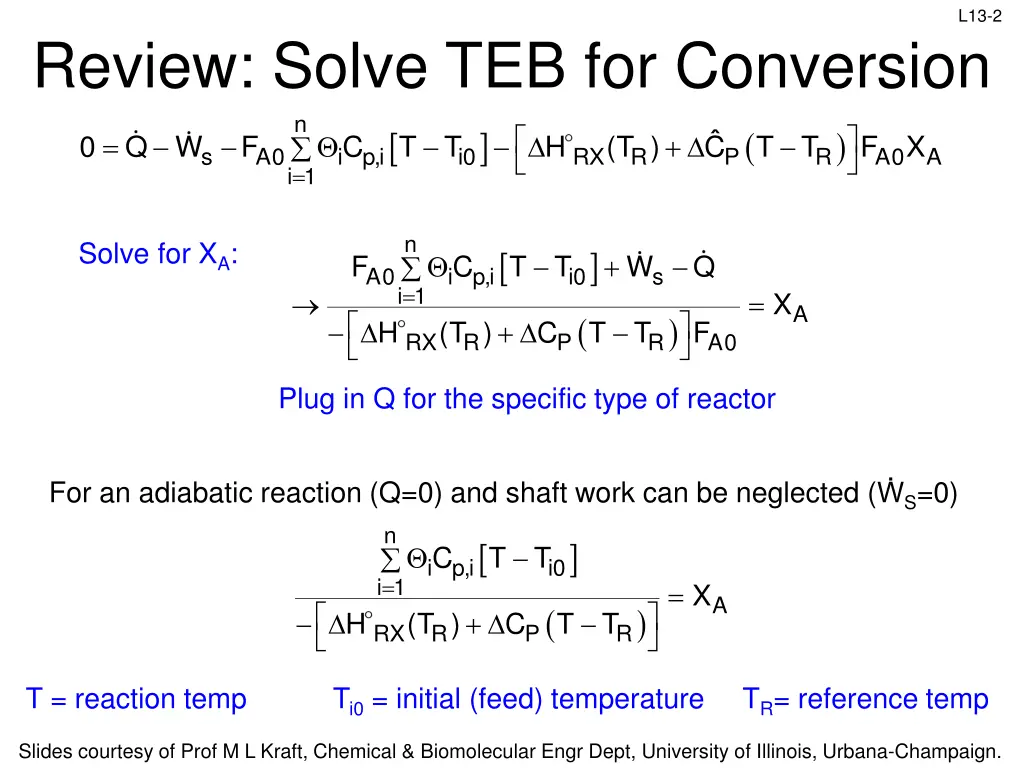 L13-2

Review: Solve TEB for Conversion

$0 = \dot{Q} - \dot{W}_s - F_{A0}\sum_{i=1}^{n}\Theta_i C_{p,i}\left[T - T_{i0}\right] - \left[\Delta H^\circ_{RX}(T_R) + \Delta\hat{C}_P\left(T - T_R\right)\right]F_{A0}X_A$

Solve for $X_A$:

$\rightarrow \frac{F_{A0}\sum_{i=1}^{n}\Theta_i C_{p,i}\left[T - T_{i0}\right] + \dot{W}_s - \dot{Q}}{-\left[\Delta H^\circ_{RX}(T_R) + \Delta C_P\left(T - T_R\right)\right]F_{A0}} = X_A$

Plug in Q for the specific type of reactor

For an adiabatic reaction (Q=0) and shaft work can be neglected ($\dot{W}_S$=0)

$\frac{\sum_{i=1}^{n}\Theta_i C_{p,i}\left[T - T_{i0}\right]}{-\left[\Delta H^\circ_{RX}(T_R) + \Delta C_P\left(T - T_R\right)\right]} = X_A$

T = reaction temp $T_{i0}$ = initial (feed) temperature $T_R$= reference temp

Slides courtesy of Prof M L Kraft, Chemical & Biomolecular Engr Dept, University of Illinois, Urbana-Champaign.